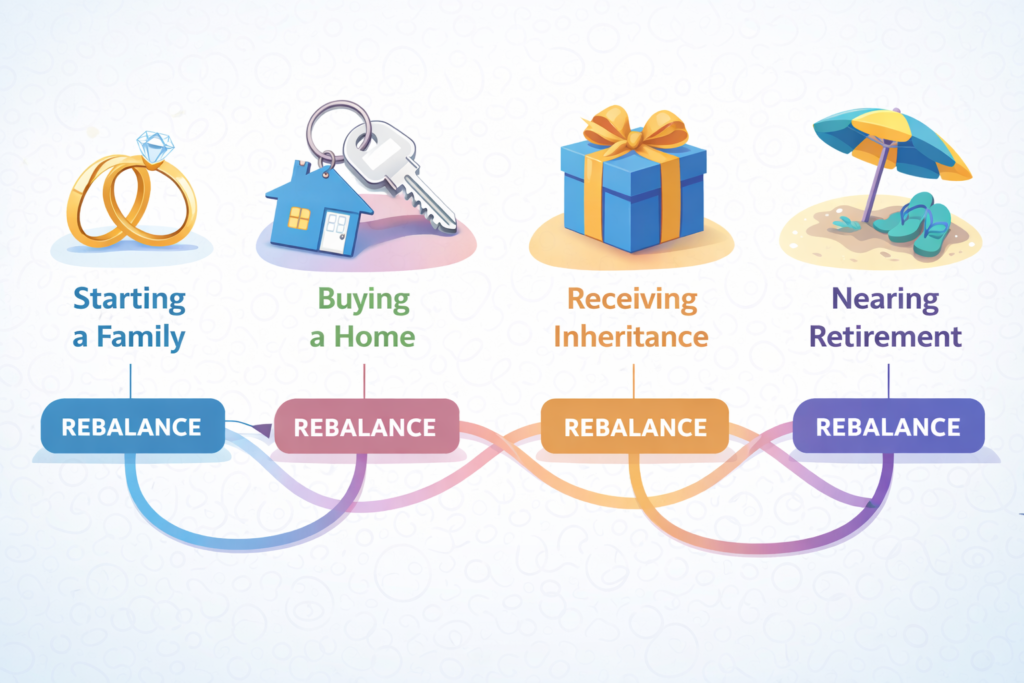 Starting a Family

Buying a Home

Receiving Inheritance

Nearing Retirement

REBALANCE

REBALANCE

REBALANCE

REBALANCE